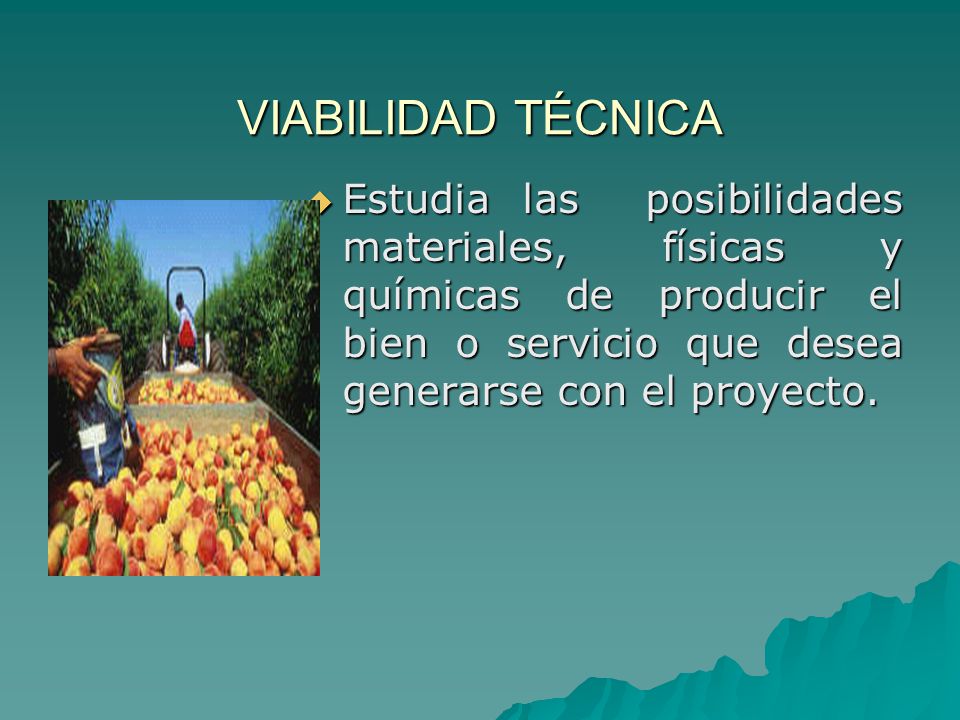 VIABILIDAD TÉCNICA

Estudia las posibilidades materiales, físicas y químicas de producir el bien o servicio que desea generarse con el proyecto.